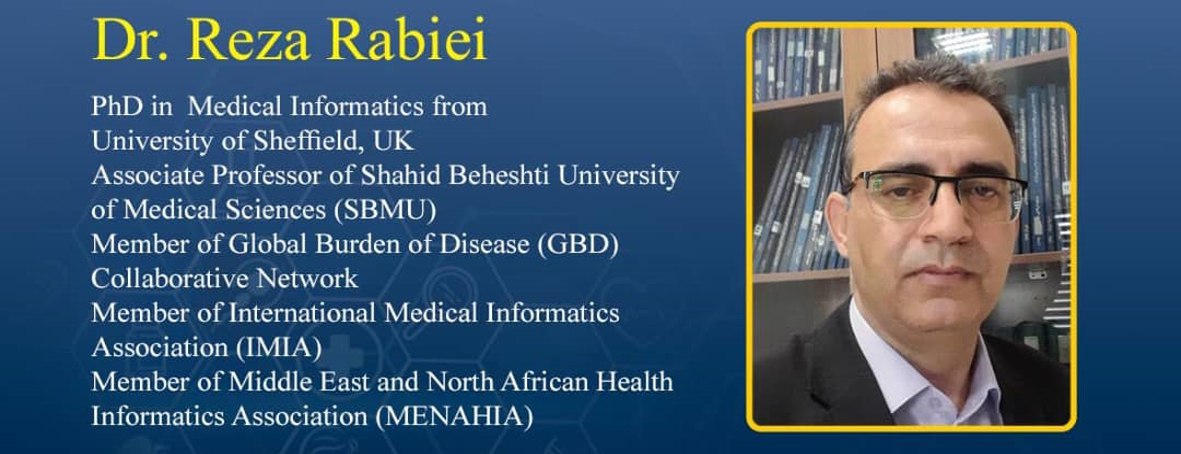 Dr. Reza Rabiei

PhD in Medical Informatics from University of Sheffield, UK
Associate Professor of Shahid Beheshti University of Medical Sciences (SBMU)
Member of Global Burden of Disease (GBD) Collaborative Network
Member of International Medical Informatics Association (IMIA)
Member of Middle East and North African Health Informatics Association (MENAHIA)